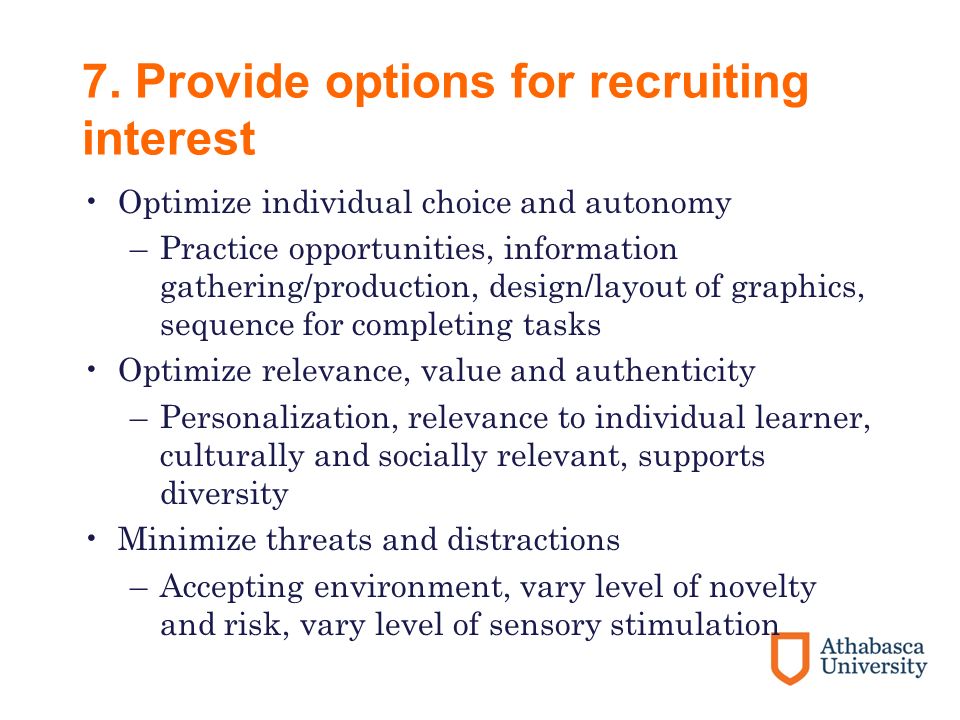 7. Provide options for recruiting interest

• Optimize individual choice and autonomy
– Practice opportunities, information gathering/production, design/layout of graphics, sequence for completing tasks

• Optimize relevance, value and authenticity
– Personalization, relevance to individual learner, culturally and socially relevant, supports diversity

• Minimize threats and distractions
– Accepting environment, vary level of novelty and risk, vary level of sensory stimulation

Athabasca University